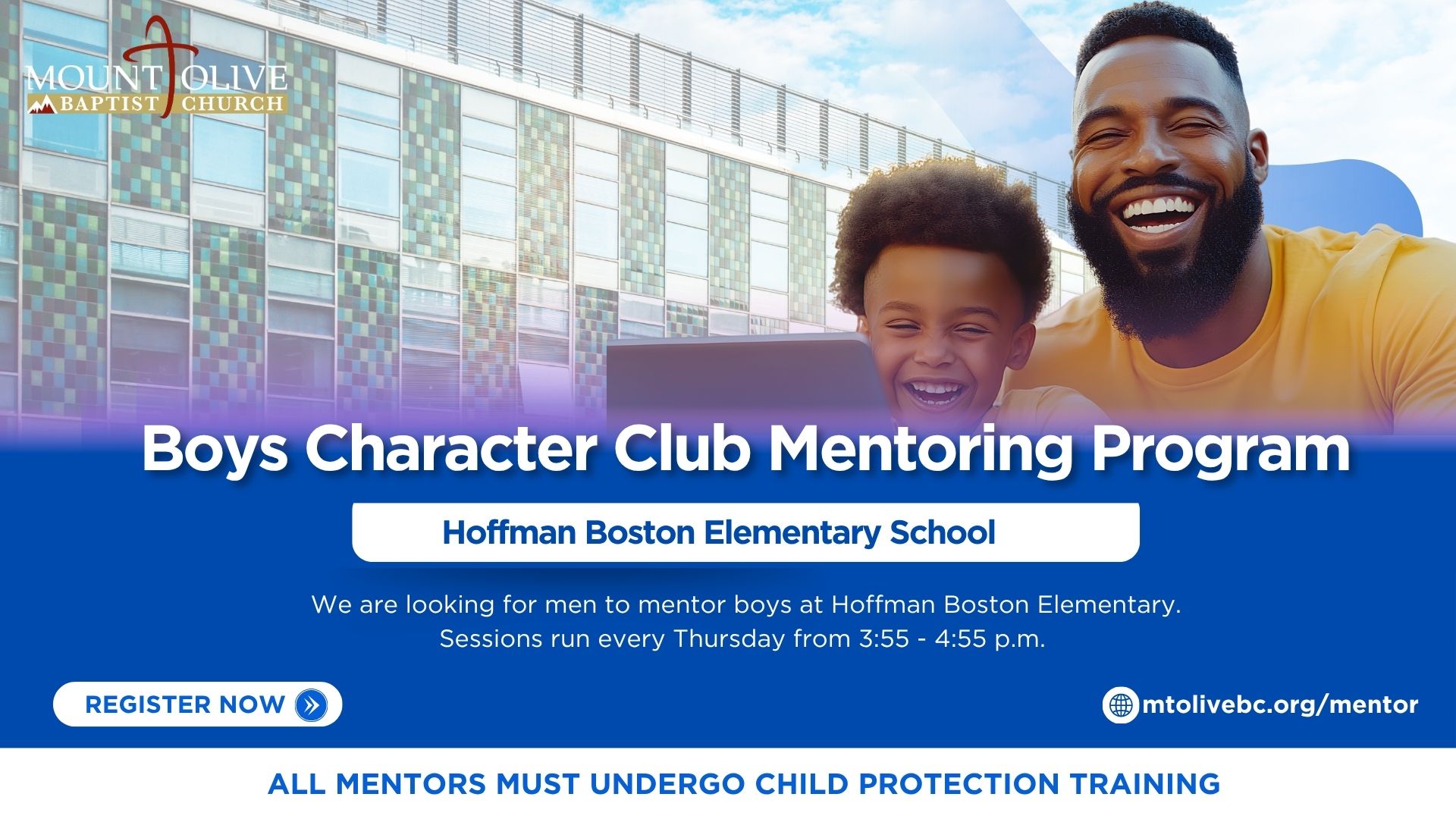 MOUNT OLIVE
BAPTIST CHURCH

Boys Character Club Mentoring Program

Hoffman Boston Elementary School

We are looking for men to mentor boys at Hoffman Boston Elementary.
Sessions run every Thursday from 3:55 - 4:55 p.m.

REGISTER NOW

mtolivebc.org/mentor

ALL MENTORS MUST UNDERGO CHILD PROTECTION TRAINING